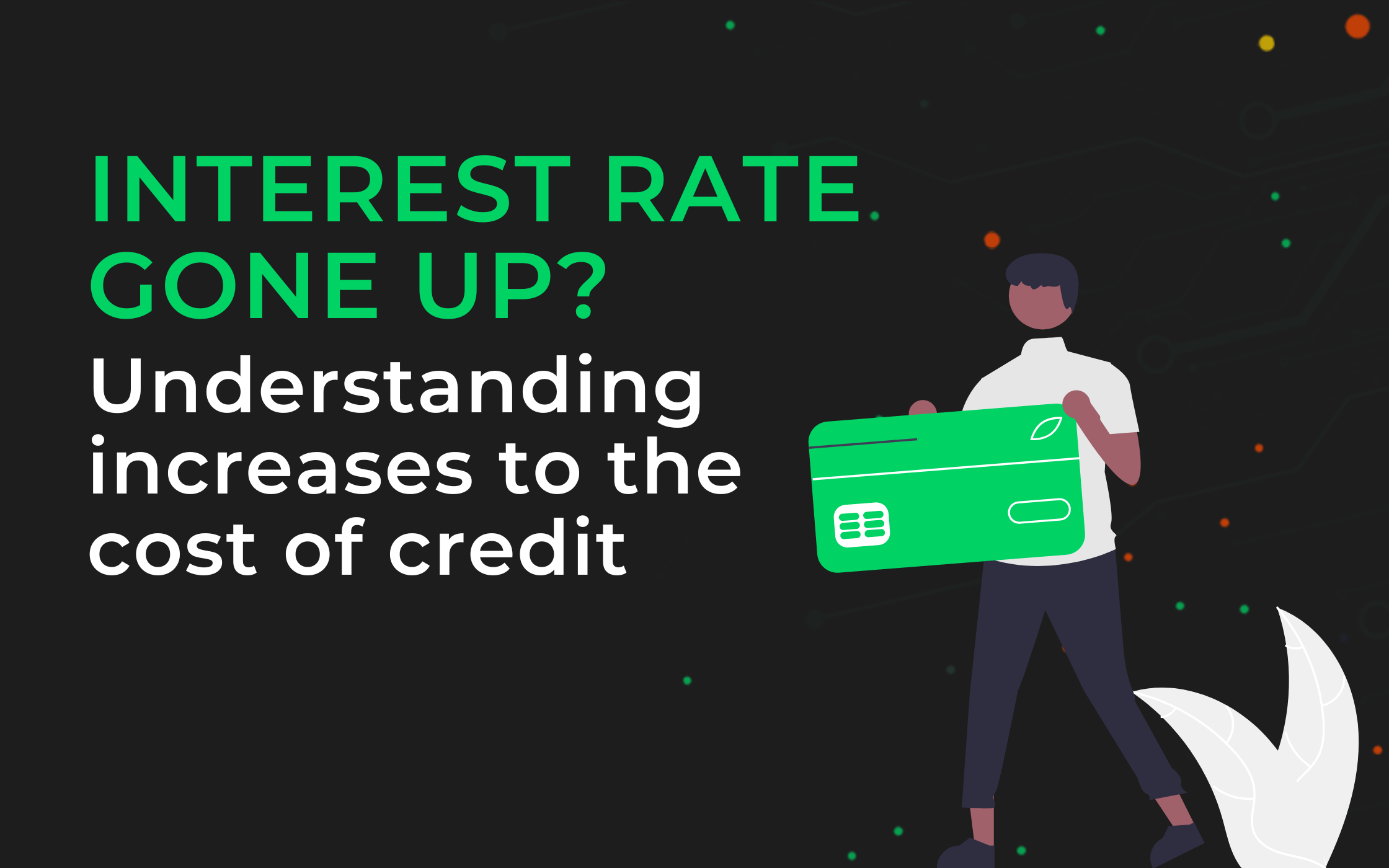 INTEREST RATE GONE UP?

Understanding increases to the cost of credit